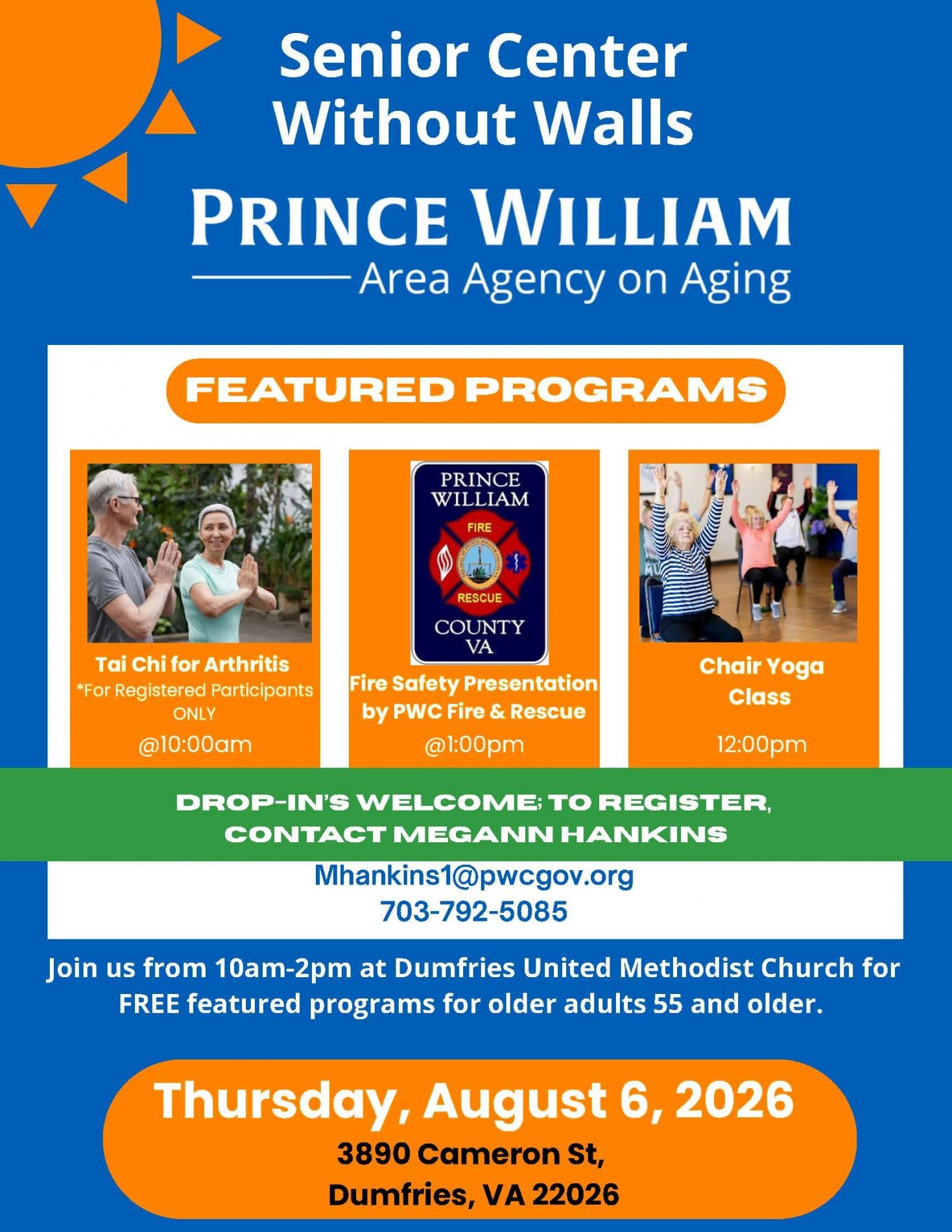 Senior Center Without Walls

PRINCE WILLIAM
Area Agency on Aging

FEATURED PROGRAMS

Tai Chi for Arthritis
*For Registered Participants ONLY
@10:00am

PRINCE WILLIAM
FIRE
RESCUE
COUNTY VA

Fire Safety Presentation by PWC Fire & Rescue
@1:00pm

Chair Yoga Class
12:00pm

DROP-IN'S WELCOME; TO REGISTER, CONTACT MEGANN HANKINS

Mhankins1@pwcgov.org
703-792-5085

Join us from 10am-2pm at Dumfries United Methodist Church for FREE featured programs for older adults 55 and older.

Thursday, August 6, 2026
3890 Cameron St,
Dumfries, VA 22026